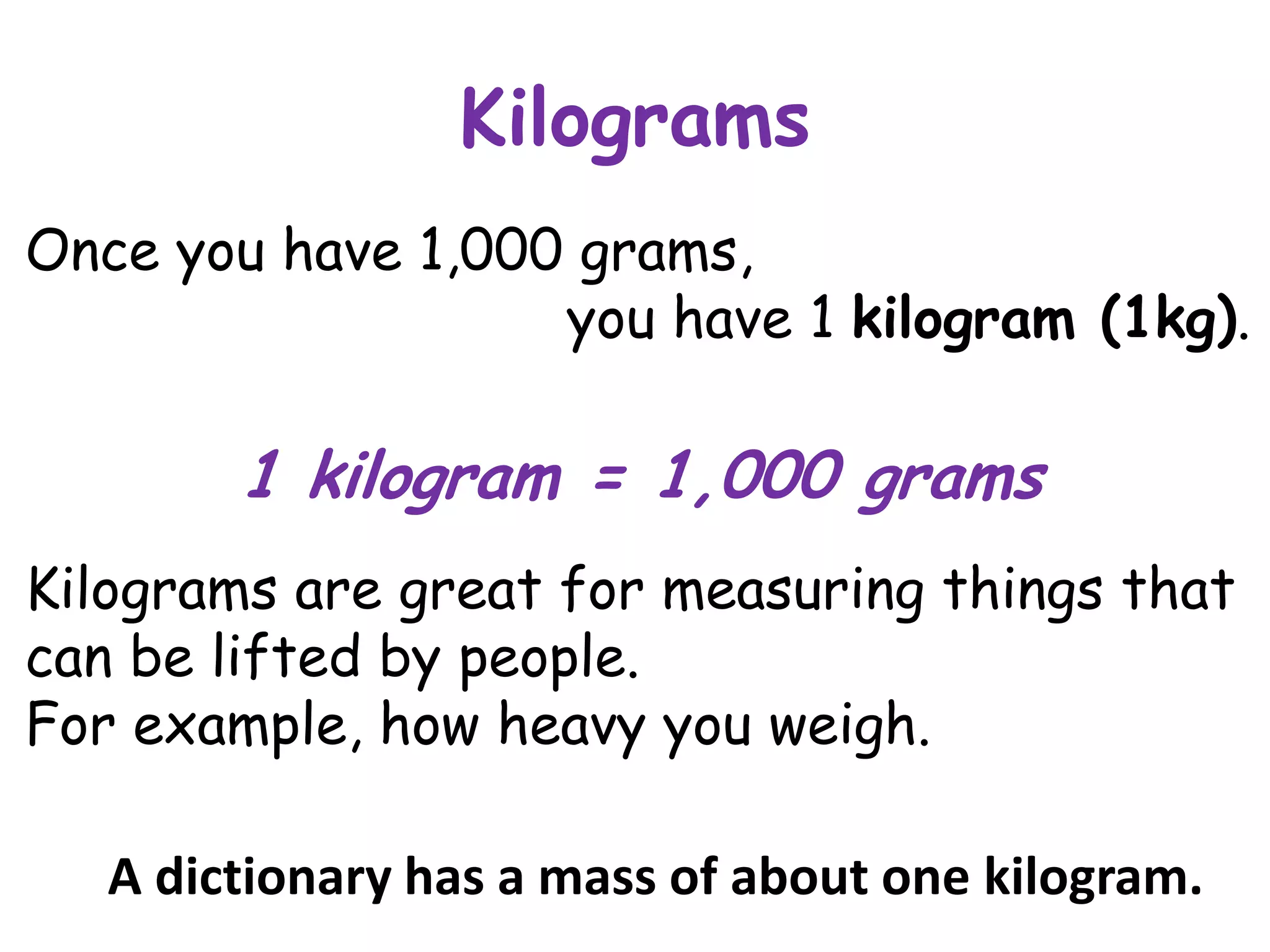 Kilograms

Once you have 1,000 grams, you have 1 kilogram (1kg).

1 kilogram = 1,000 grams

Kilograms are great for measuring things that can be lifted by people.
For example, how heavy you weigh.

A dictionary has a mass of about one kilogram.